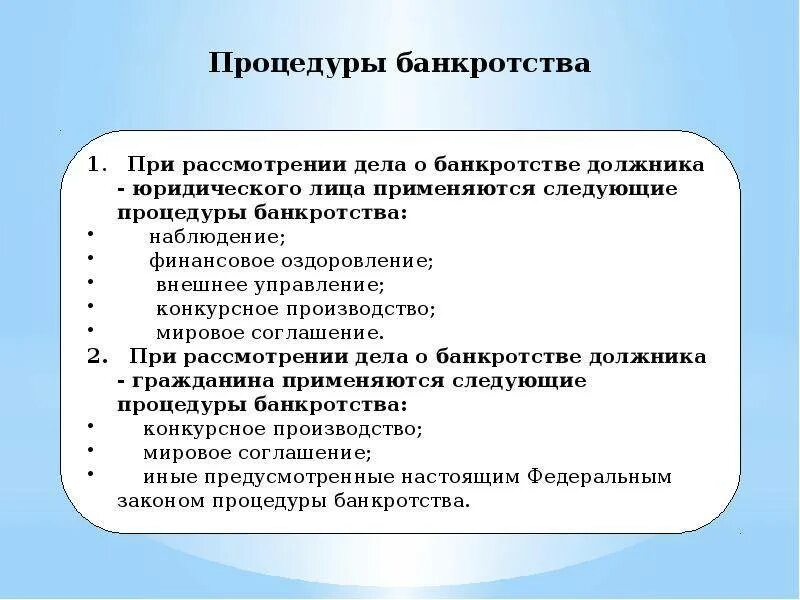 Процедуры банкротства

1. При рассмотрении дела о банкротстве должника - юридического лица применяются следующие процедуры банкротства:
• наблюдение;
• финансовое оздоровление;
• внешнее управление;
• конкурсное производство;
• мировое соглашение.
2. При рассмотрении дела о банкротстве должника - гражданина применяются следующие процедуры банкротства:
• конкурсное производство;
• мировое соглашение;
• иные предусмотренные настоящим Федеральным законом процедуры банкротства.